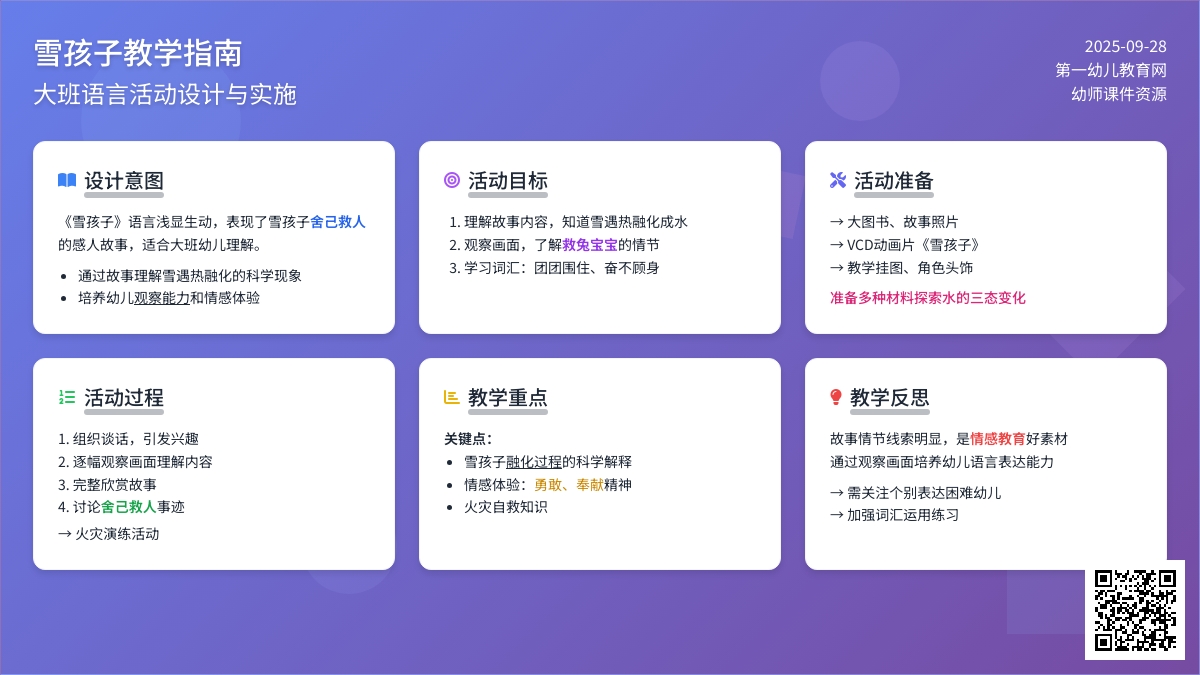 雪孩子教学指南
大班语言活动设计与实施

2025-09-28
第一幼儿教育网
幼师课件资源

设计意图

《雪孩子》语言浅显生动，表现了雪孩子舍己救人的感人故事，适合大班幼儿理解。

- 通过故事理解雪遇热融化的科学现象
- 培养幼儿观察能力和情感体验

活动目标

1. 理解故事内容，知道雪遇热融化成水
2. 观察画面，了解救兔宝宝的情节
3. 学习词汇：团团围住、奋不顾身

活动准备

→ 大图书、故事照片
→ VCD动画片《雪孩子》
→ 教学挂图、角色头饰

准备多种材料探索水的三态变化

活动过程

1. 组织谈话，引发兴趣
2. 逐幅观察画面理解内容
3. 完整欣赏故事
4. 讨论舍己救人事迹

→ 火灾演练活动

教学重点

关键点：
- 雪孩子融化过程的科学解释
- 情感体验：勇敢、奉献精神
- 火灾自救知识

教学反思

故事情节线索明显，是情感教育好素材
通过观察画面培养幼儿语言表达能力

→ 需关注个别表达困难幼儿
→ 加强词汇运用练习